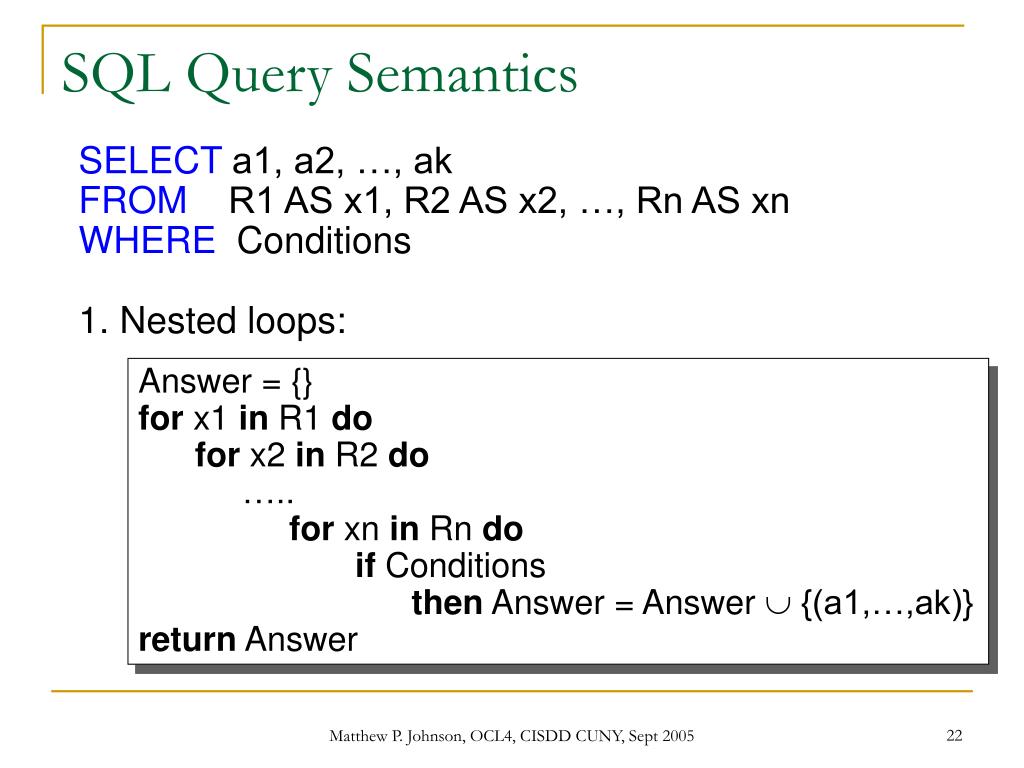 SQL Query Semantics

SELECT a1, a2, …, ak
FROM R1 AS x1, R2 AS x2, …, Rn AS xn
WHERE Conditions

1. Nested loops:

Answer = {}
for x1 in R1 do
for x2 in R2 do
…..
for xn in Rn do
if Conditions
then Answer = Answer $\cup$ {(a1,…,ak)}
return Answer

Matthew P. Johnson, OCL4, CISDD CUNY, Sept 2005

22